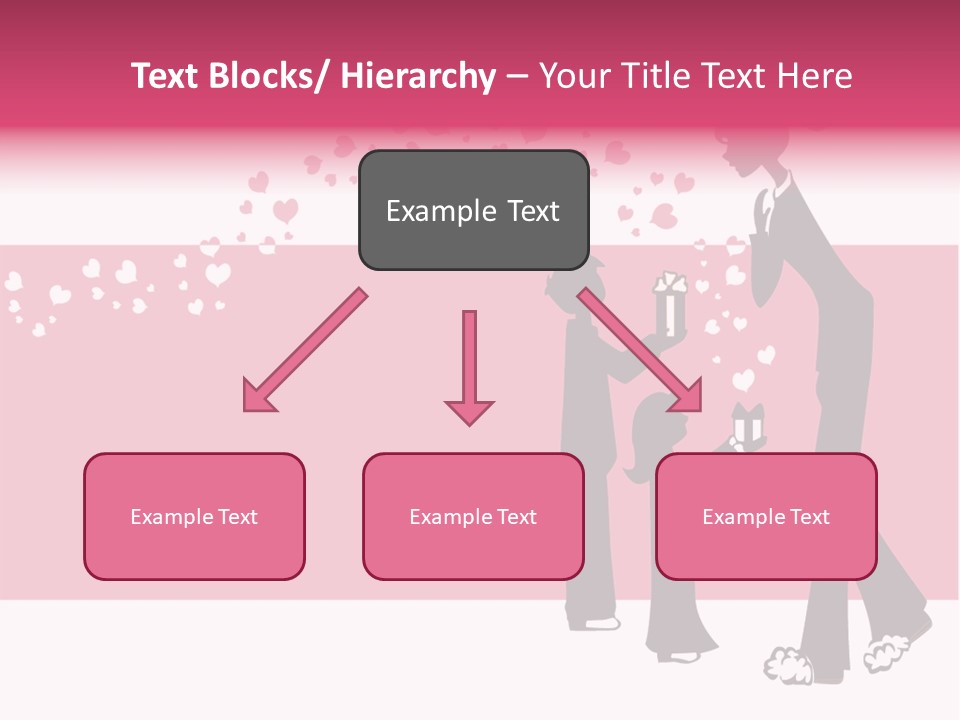 Text Blocks/ Hierarchy – Your Title Text Here

Example Text

Example Text

Example Text

Example Text